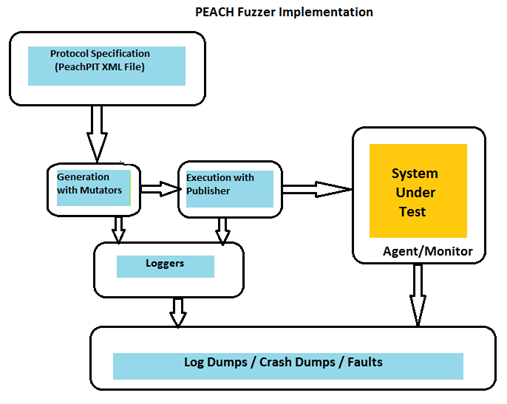 PEACH Fuzzer Implementation

Protocol Specification
(PeachPIT XML File)

Generation with Mutators

Execution with Publisher

System Under Test

Agent/Monitor

Loggers

Log Dumps / Crash Dumps / Faults